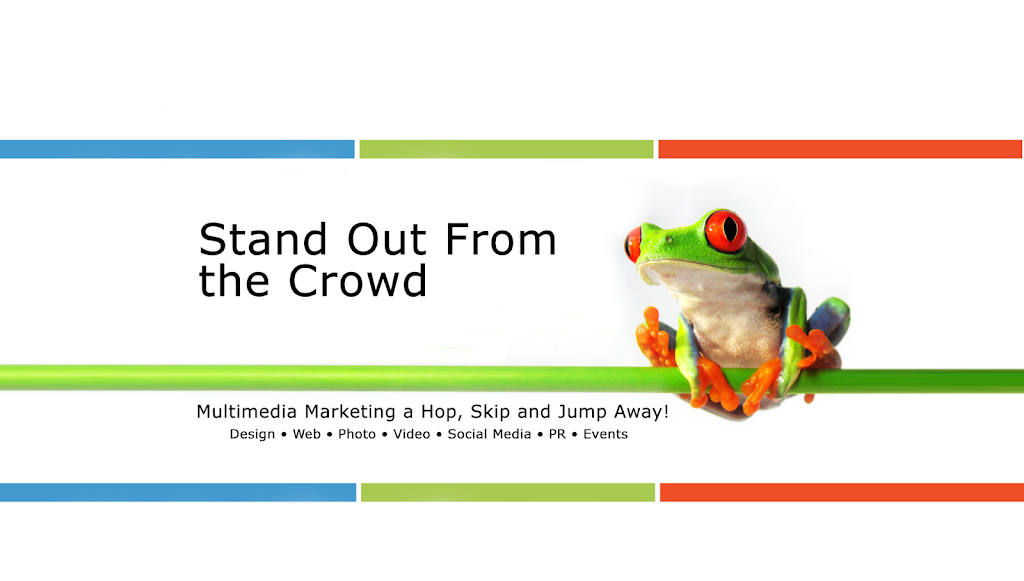 Stand Out From the Crowd

Multimedia Marketing a Hop, Skip and Jump Away!
Design • Web • Photo • Video • Social Media • PR • Events